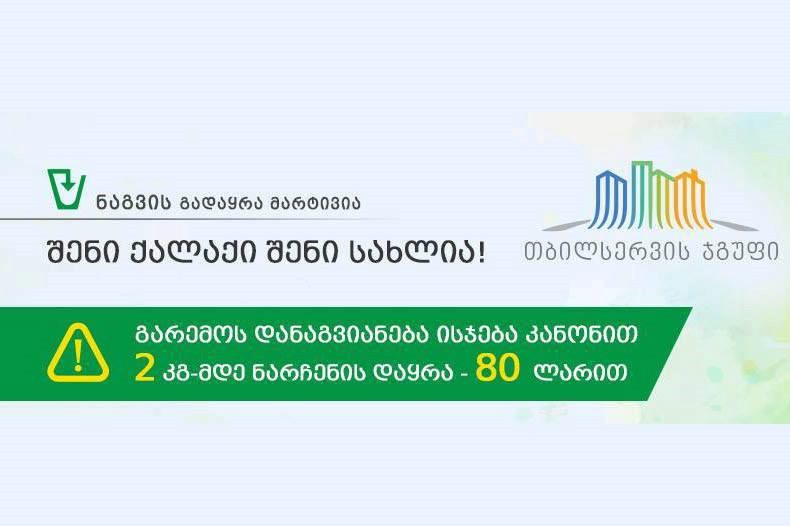 ნაგვის გადაყრა მარტივია

შენი ქალაქი შენი სახლია!

თბილსერვის ჯგუფი

გარემოს დანაგვიანება ისჯება კანონით
2 კგ-მდე ნარჩენის დაყრა - 80 ლარით